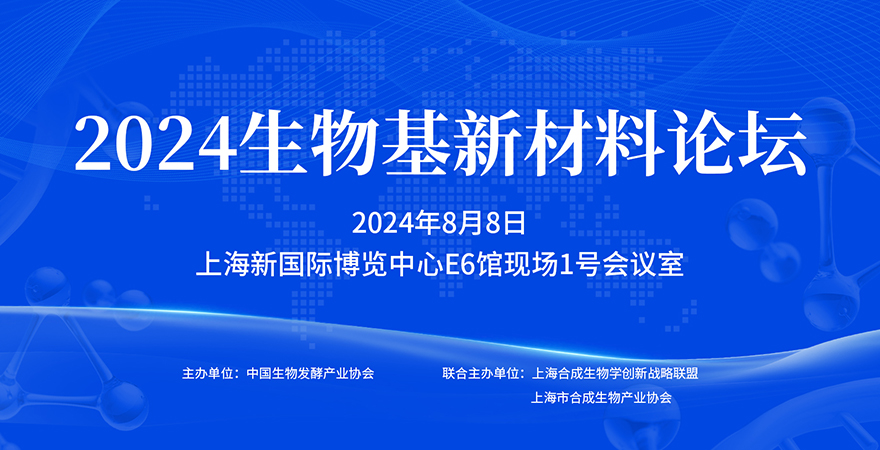 2024生物基新材料论坛

2024年8月8日
上海新国际博览中心E6馆现场1号会议室

主办单位：中国生物发酵产业协会

联合主办单位：上海合成生物学创新战略联盟
上海市合成生物产业协会